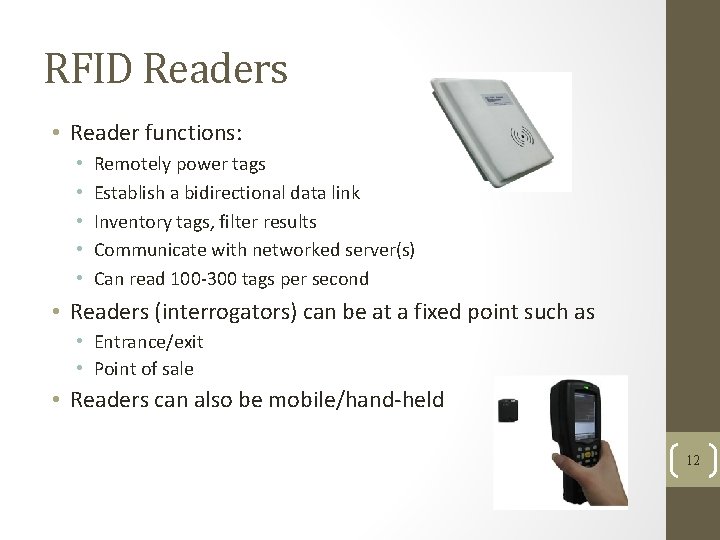 RFID Readers

• Reader functions:
  • Remotely power tags
  • Establish a bidirectional data link
  • Inventory tags, filter results
  • Communicate with networked server(s)
  • Can read 100-300 tags per second
• Readers (interrogators) can be at a fixed point such as
  • Entrance/exit
  • Point of sale
• Readers can also be mobile/hand-held

12